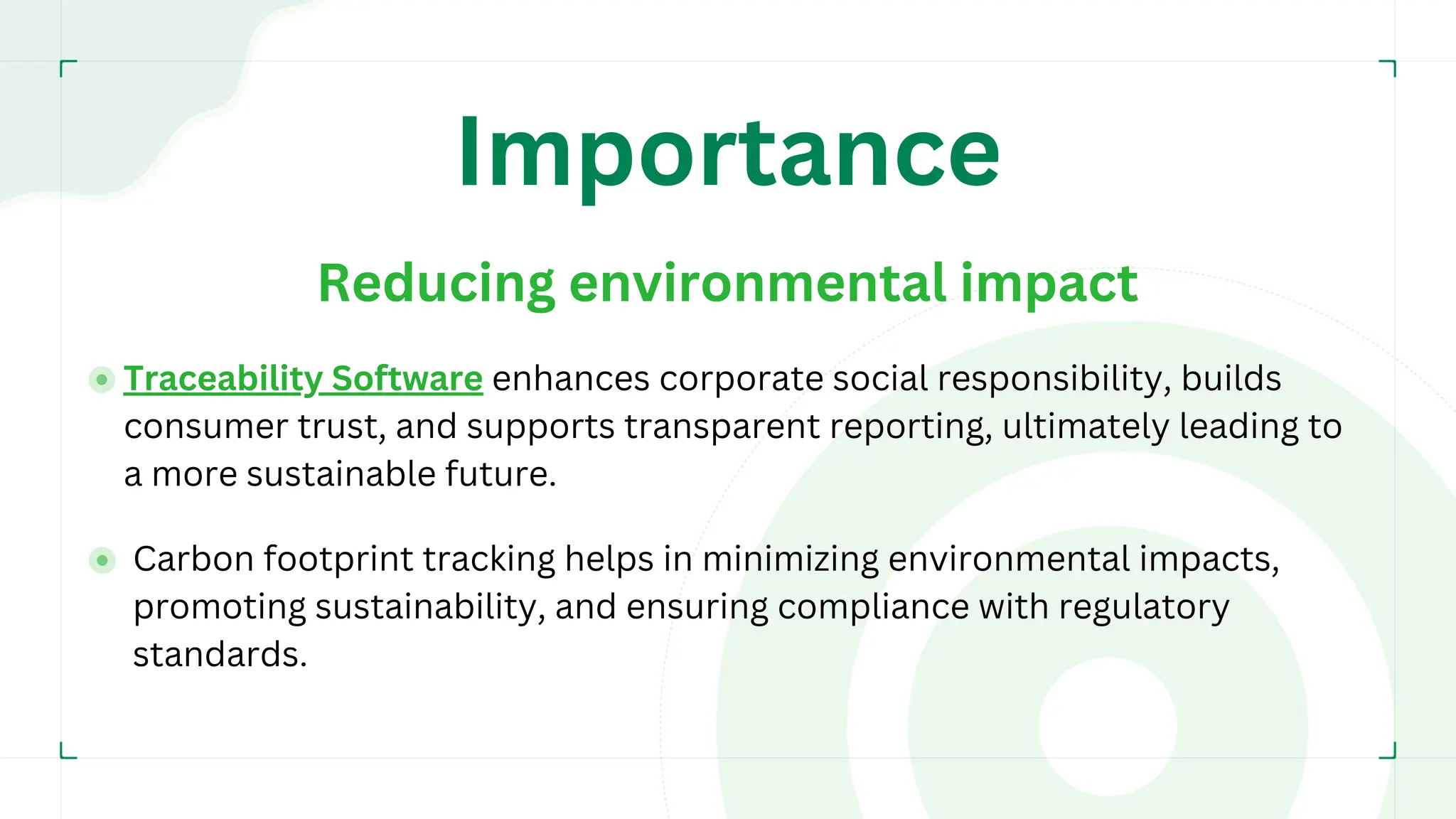 Importance

Reducing environmental impact

Traceability Software enhances corporate social responsibility, builds consumer trust, and supports transparent reporting, ultimately leading to a more sustainable future.

Carbon footprint tracking helps in minimizing environmental impacts, promoting sustainability, and ensuring compliance with regulatory standards.